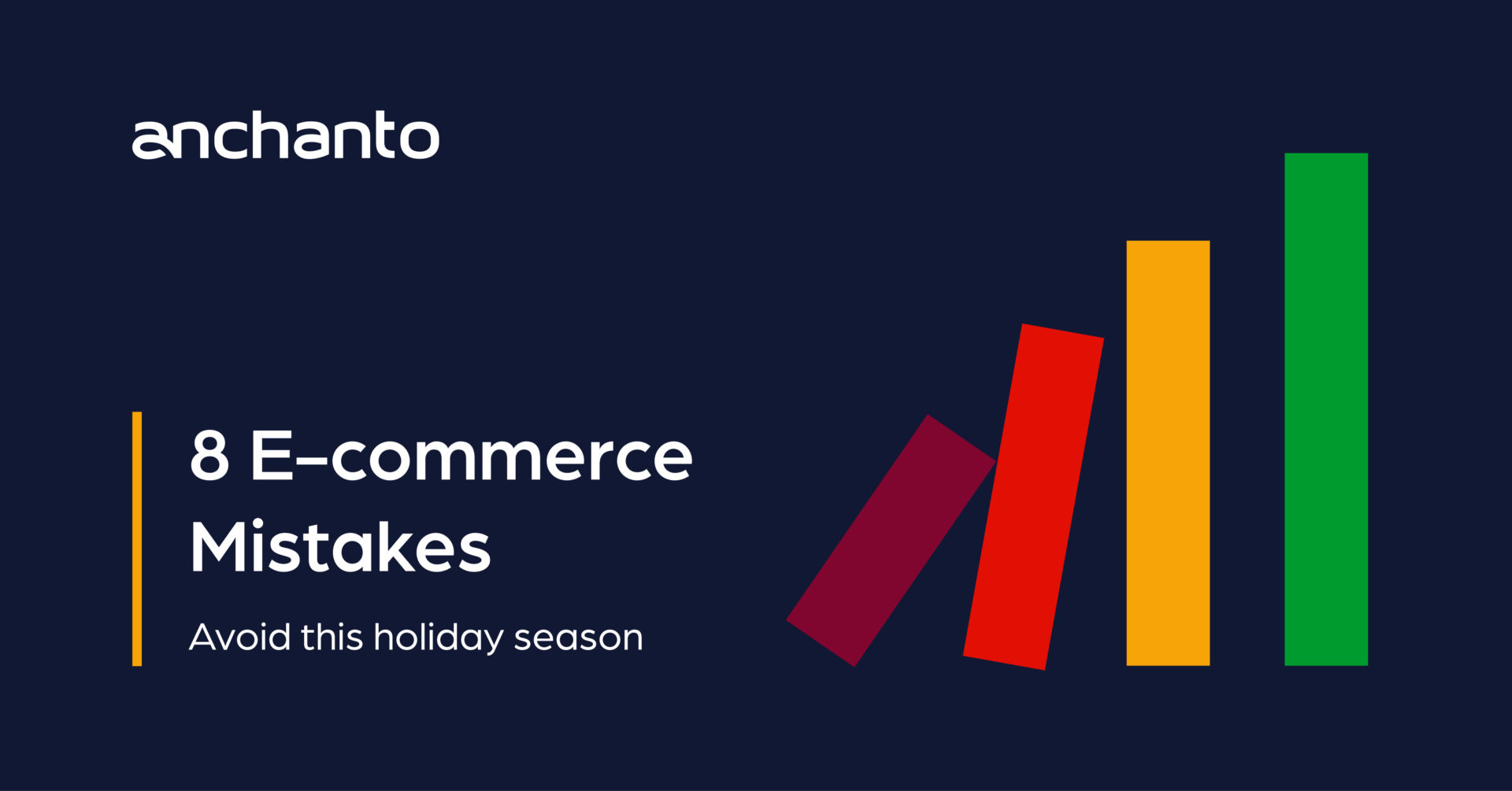 anchanto

8 E-commerce Mistakes

Avoid this holiday season